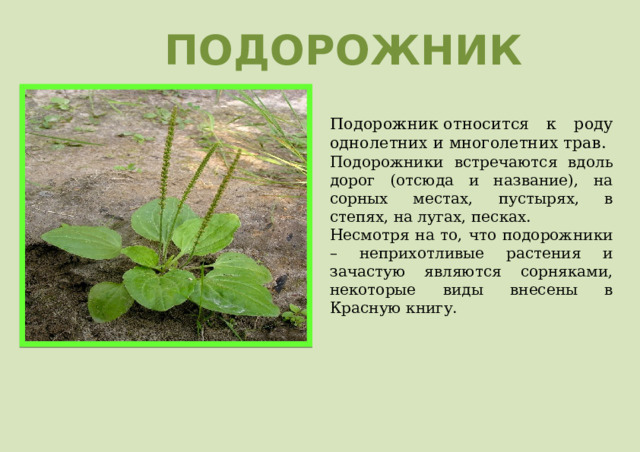 ПОДОРОЖНИК

Подорожник относится к роду однолетних и многолетних трав.
Подорожники встречаются вдоль дорог (отсюда и название), на сорных местах, пустырях, в степях, на лугах, песках.
Несмотря на то, что подорожники – неприхотливые растения и зачастую являются сорняками, некоторые виды внесены в Красную книгу.